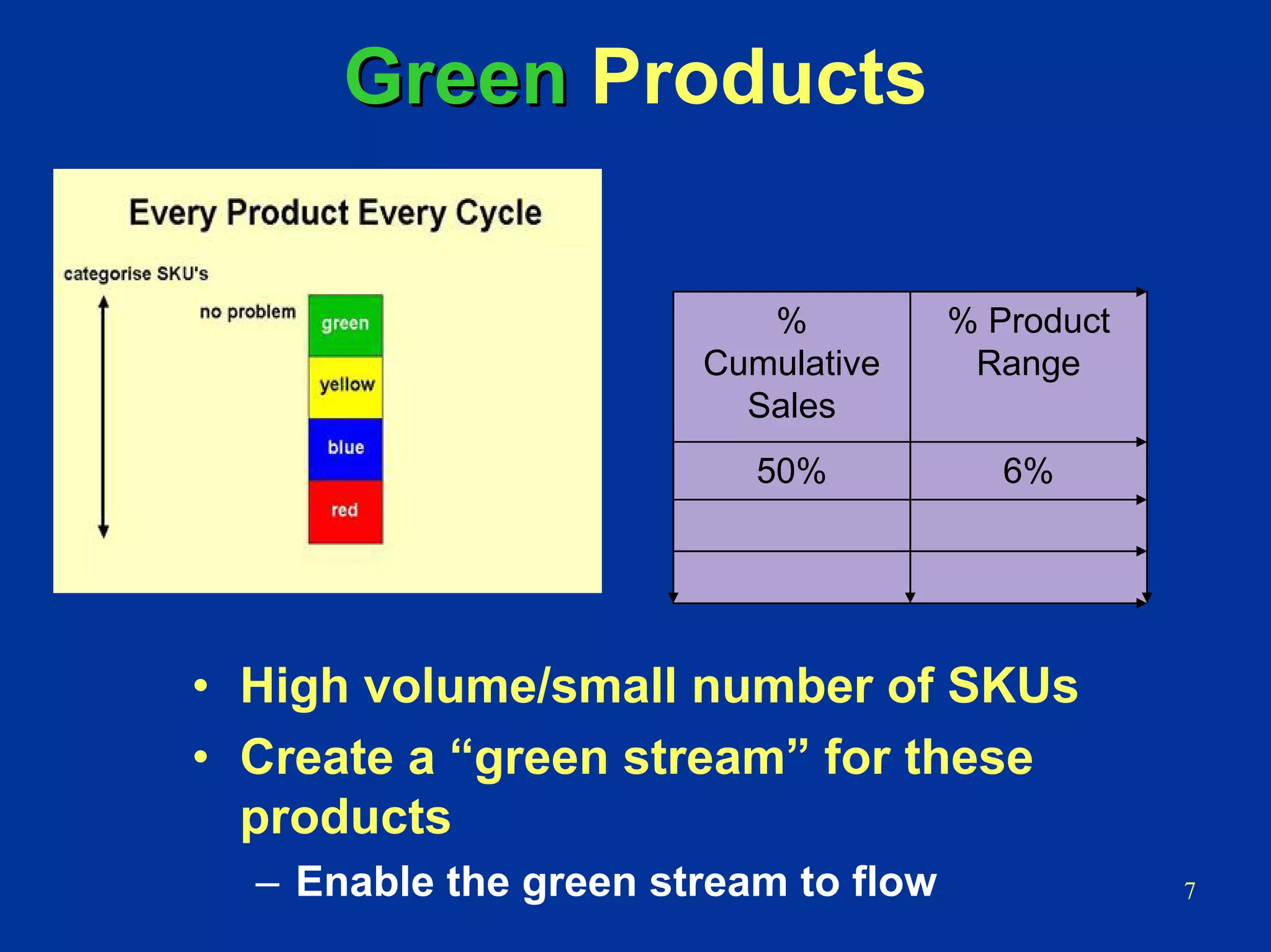 Green Products

Every Product Every Cycle

categorise SKU's

no problem

green

yellow

blue

red

| % Cumulative Sales | % Product Range |
|---|---|
| 50% | 6% |
| | |
| | |

• High volume/small number of SKUs

• Create a “green stream” for these products

– Enable the green stream to flow

7